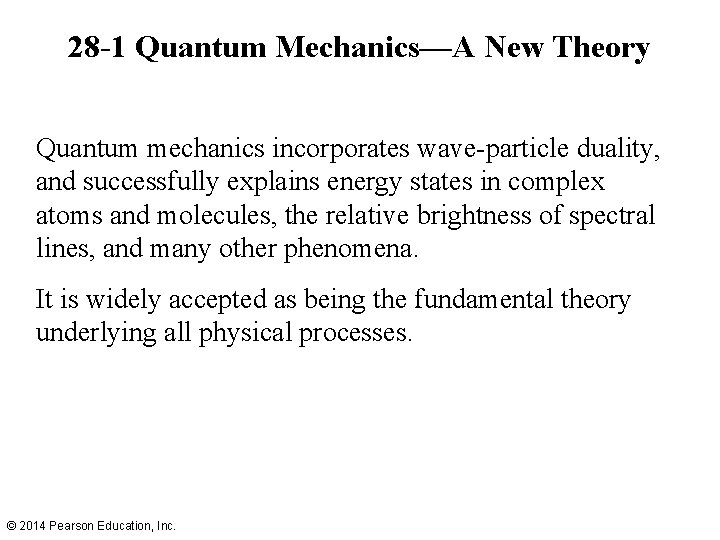 28-1 Quantum Mechanics—A New Theory

Quantum mechanics incorporates wave-particle duality, and successfully explains energy states in complex atoms and molecules, the relative brightness of spectral lines, and many other phenomena.

It is widely accepted as being the fundamental theory underlying all physical processes.

© 2014 Pearson Education, Inc.